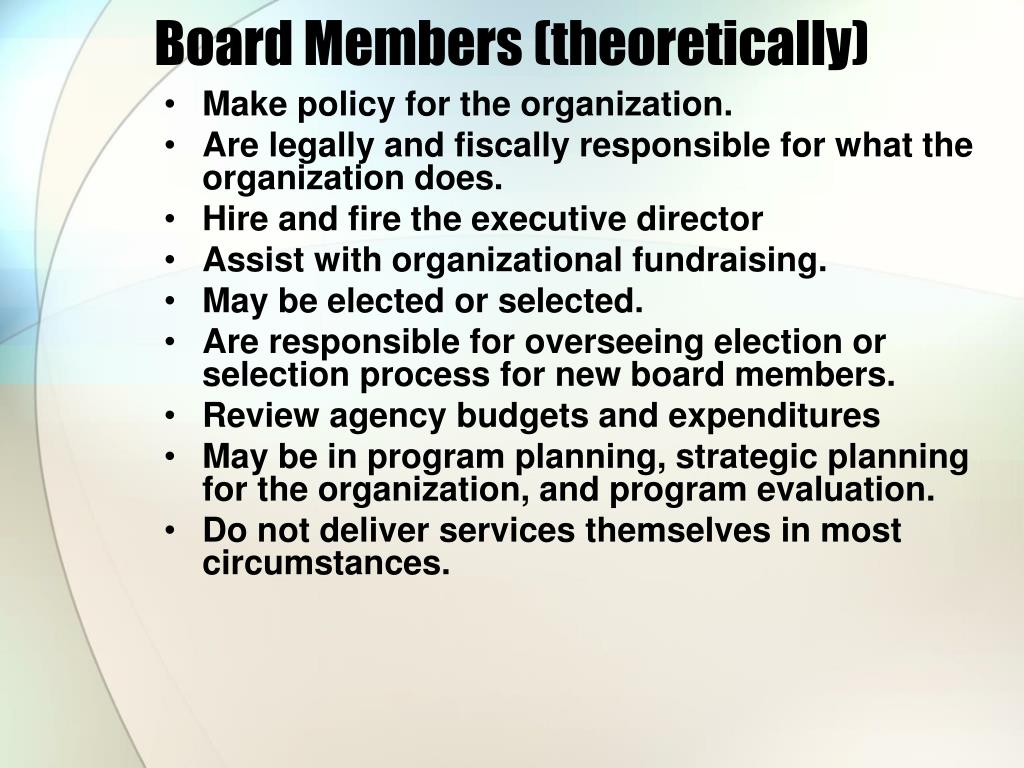 Board Members (theoretically)

• Make policy for the organization.
• Are legally and fiscally responsible for what the organization does.
• Hire and fire the executive director
• Assist with organizational fundraising.
• May be elected or selected.
• Are responsible for overseeing election or selection process for new board members.
• Review agency budgets and expenditures
• May be in program planning, strategic planning for the organization, and program evaluation.
• Do not deliver services themselves in most circumstances.